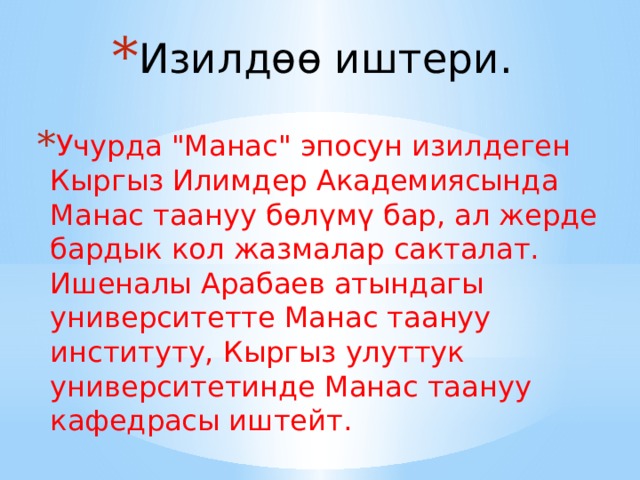 *Изилдөө иштери.

*Учурда "Манас" эпосун изилдеген Кыргыз Илимдер Академиясында Манас таануу бөлүмү бар, ал жерде бардык кол жазмалар сакталат. Ишеналы Арабаев атындагы университетте Манас таануу институту, Кыргыз улуттук университетинде Манас таануу кафедрасы иштейт.